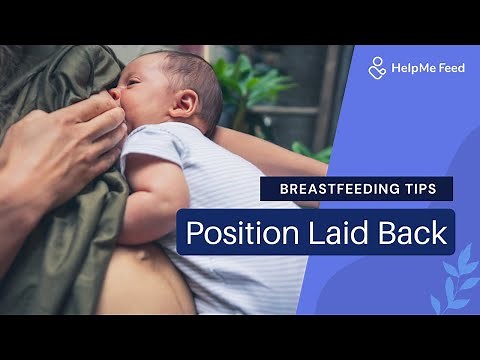 HelpMe Feed

BREASTFEEDING TIPS

Position Laid Back